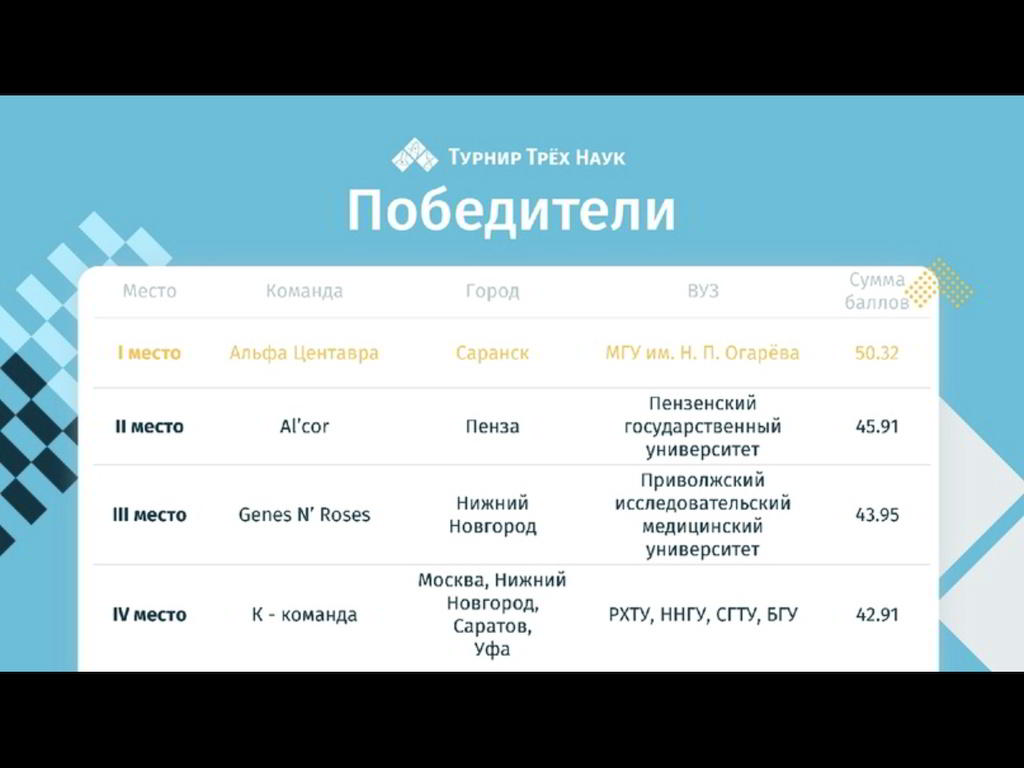 Турнир Трёх Наук

Победители

| Место | Команда | Город | ВУЗ | Сумма баллов |
|---|---|---|---|---|
| I место | Альфа Центавра | Саранск | МГУ им. Н. П. Огарёва | 50.32 |
| II место | Al'cor | Пенза | Пензенский государственный университет | 45.91 |
| III место | Genes N' Roses | Нижний Новгород | Приволжский исследовательский медицинский университет | 43.95 |
| IV место | К - команда | Москва, Нижний Новгород, Саратов, Уфа | РХТУ, ННГУ, СГТУ, БГУ | 42.91 |